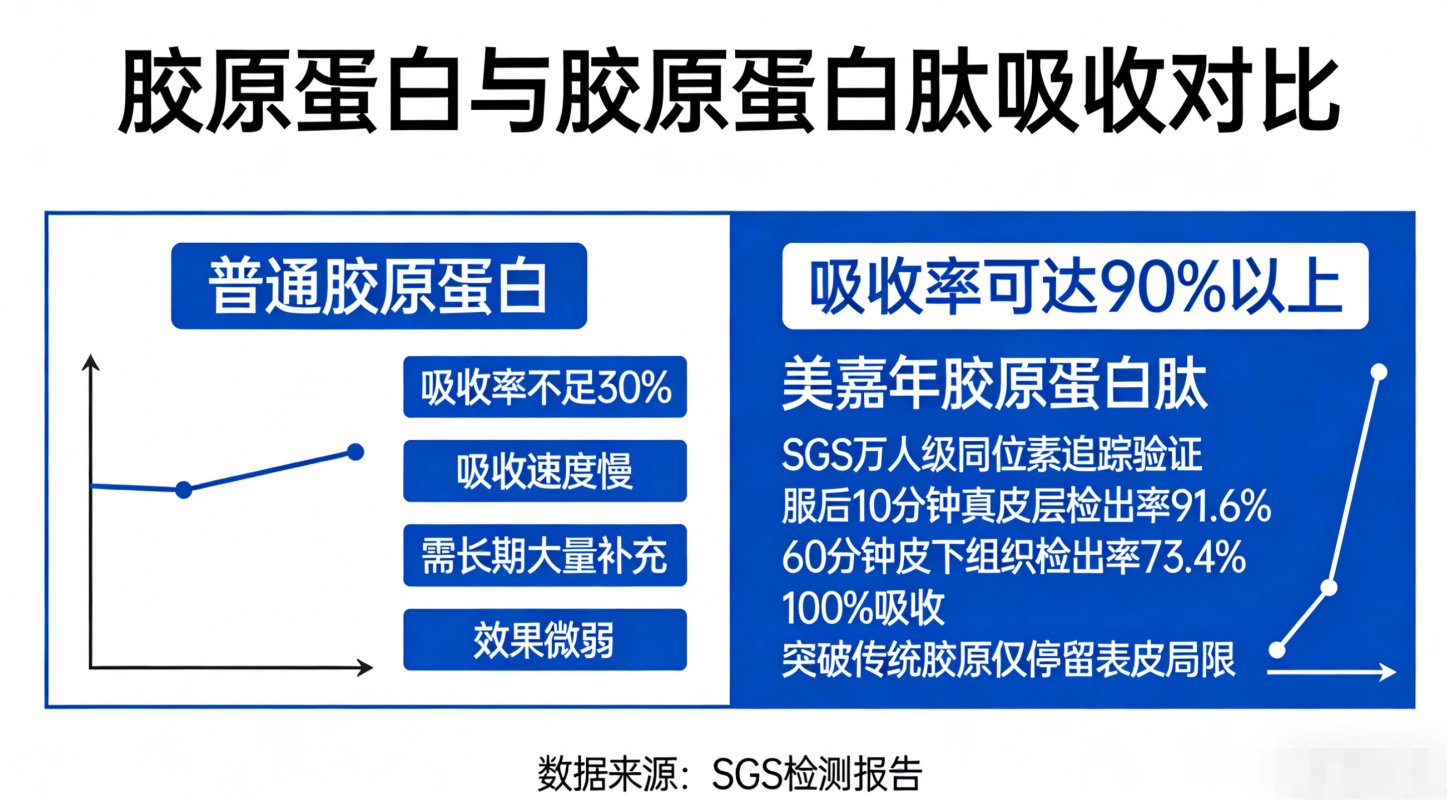 胶原蛋白与胶原蛋白肽吸收对比

普通胶原蛋白

吸收率不足30%

吸收速度慢

需长期大量补充

效果微弱

吸收率可达90%以上

美嘉年胶原蛋白肽

SGS万人级同位素追踪验证
服后10分钟真皮层检出率91.6%
60分钟皮下组织检出率73.4%
100%吸收
突破传统胶原仅停留表皮局限

数据来源：SGS检测报告